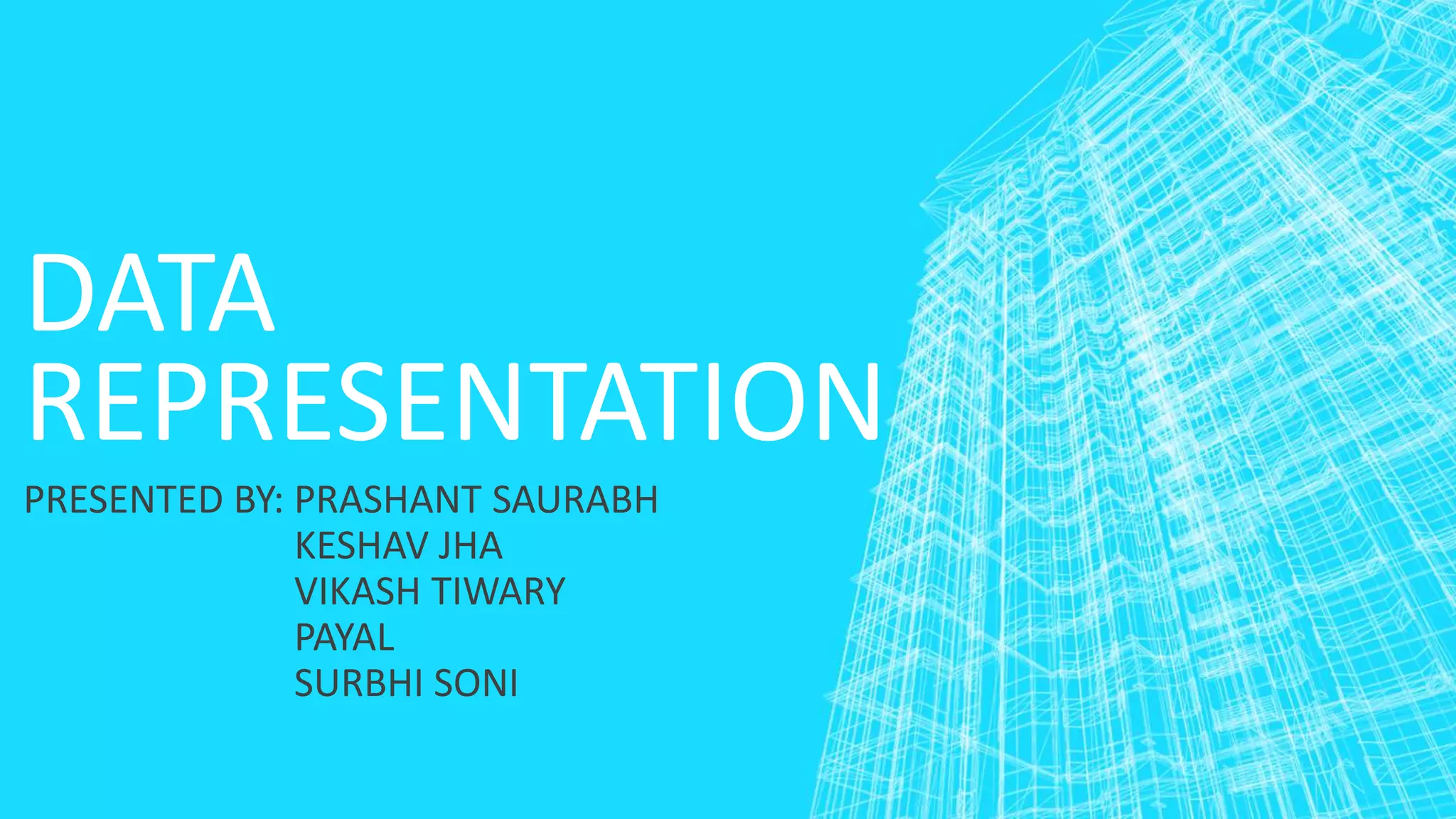 DATA REPRESENTATION

PRESENTED BY: PRASHANT SAURABH
KESHAV JHA
VIKASH TIWARY
PAYAL
SURBHI SONI